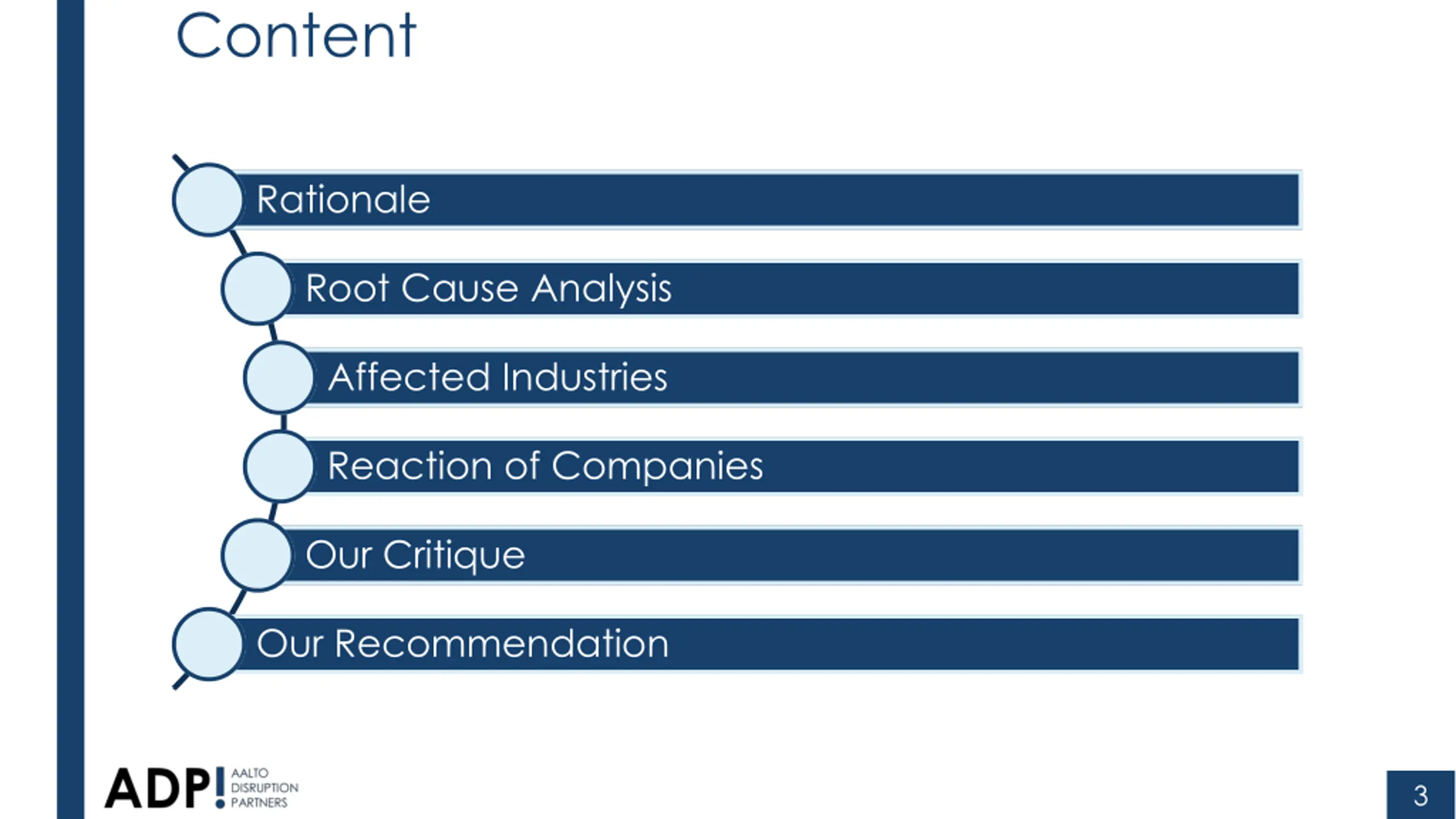 Content

Rationale

Root Cause Analysis

Affected Industries

Reaction of Companies

Our Critique

Our Recommendation

ADP! AALTO DISRUPTION PARTNERS

3